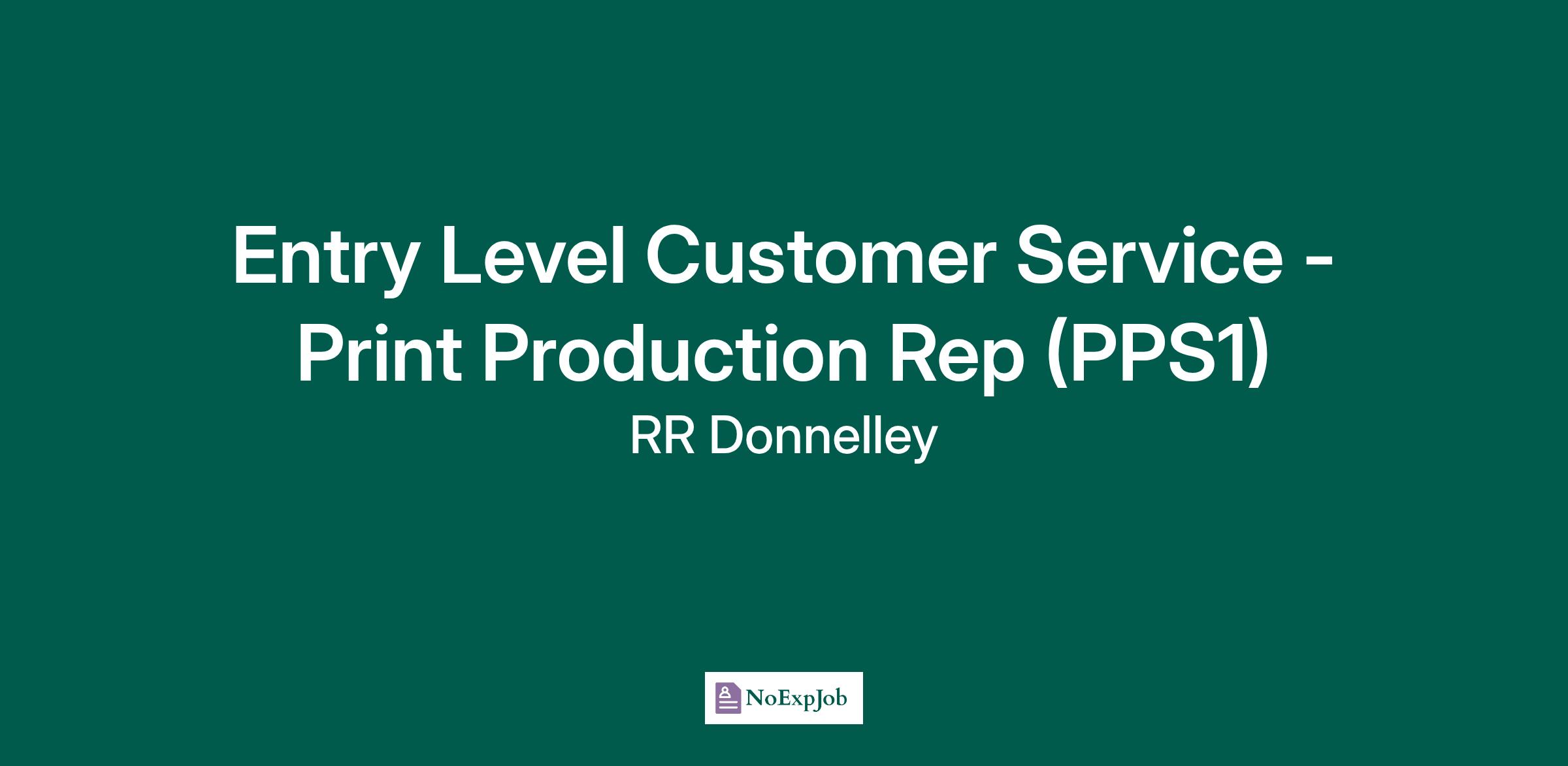 Entry Level Customer Service - Print Production Rep (PPS1)

RR Donnelley

NoExpJob